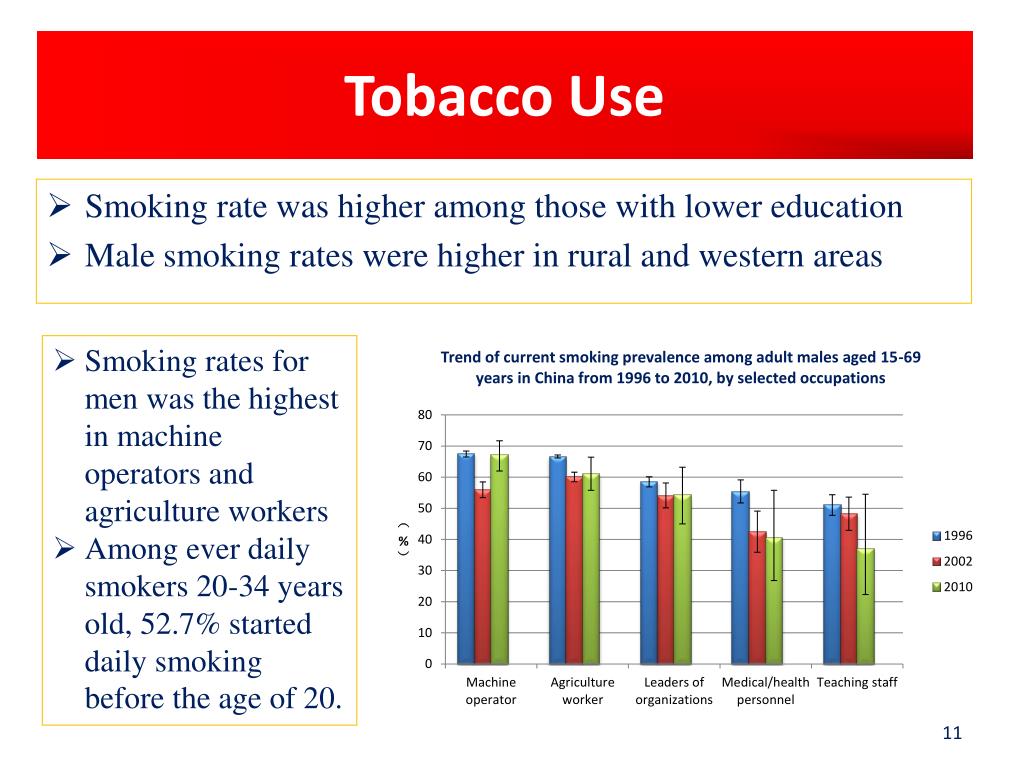 Tobacco Use

➢ Smoking rate was higher among those with lower education
➢ Male smoking rates were higher in rural and western areas

➢ Smoking rates for men was the highest in machine operators and agriculture workers
➢ Among ever daily smokers 20-34 years old, 52.7% started daily smoking before the age of 20.

Trend of current smoking prevalence among adult males aged 15-69 years in China from 1996 to 2010, by selected occupations

（%）

80
70
60
50
40
30
20
10
0

Machine operator
Agriculture worker
Leaders of organizations
Medical/health personnel
Teaching staff

1996
2002
2010

11